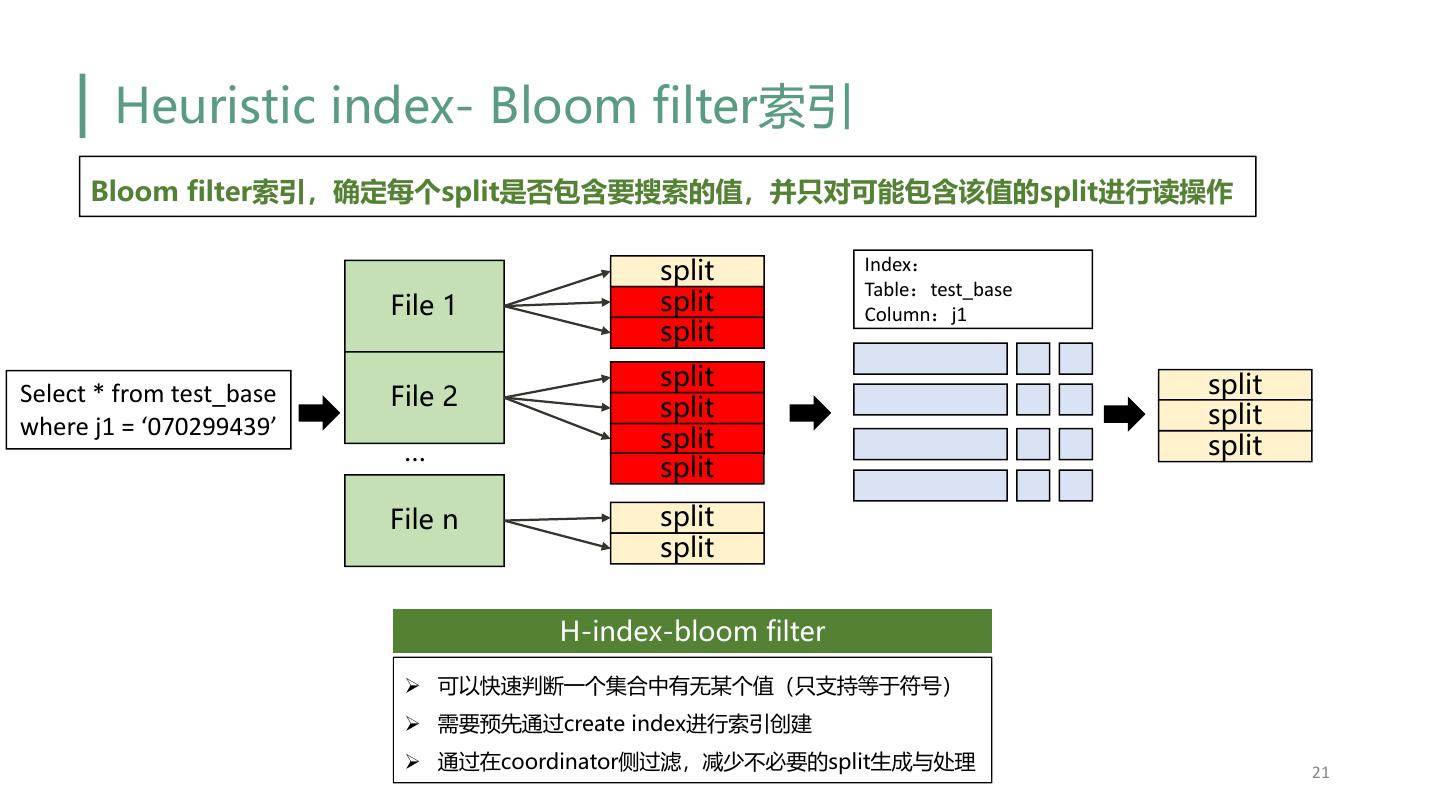 Heuristic index- Bloom filter索引

Bloom filter索引，确定每个split是否包含要搜索的值，并只对可能包含该值的split进行读操作

Select * from test_base where j1 = ‘070299439’

File 1

File 2

...

File n

split
split
split

split
split
split
split

split
split

Index：
Table：test_base
Column：j1

split
split
split

H-index-bloom filter

➢ 可以快速判断一个集合中有无某个值（只支持等于符号）
➢ 需要预先通过create index进行索引创建
➢ 通过在coordinator侧过滤，减少不必要的split生成与处理

21